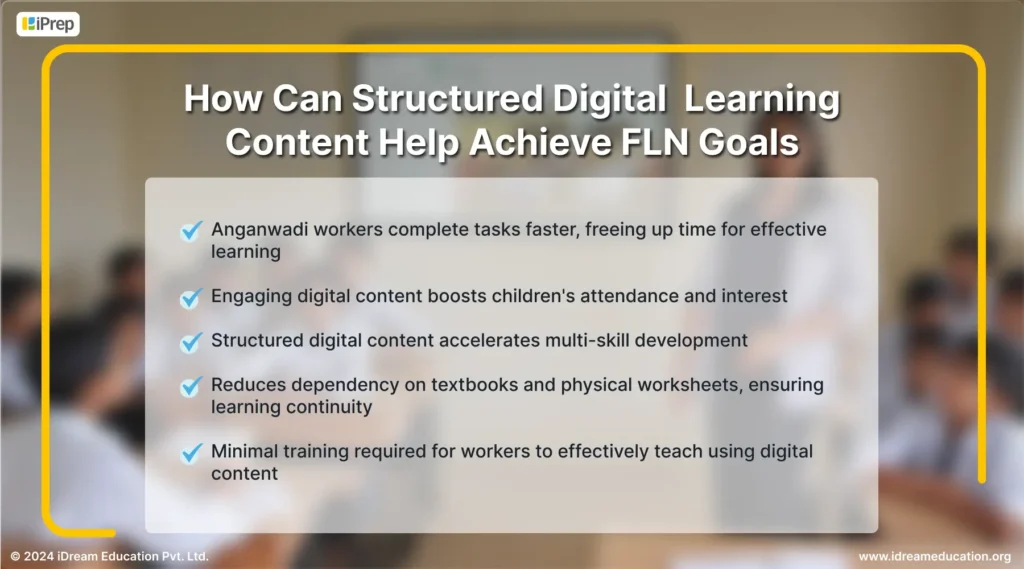 iPrep

How Can Structured Digital Learning Content Help Achieve FLN Goals

Anganwadi workers complete tasks faster, freeing up time for effective learning

Engaging digital content boosts children's attendance and interest

Structured digital content accelerates multi-skill development

Reduces dependency on textbooks and physical worksheets, ensuring learning continuity

Minimal training required for workers to effectively teach using digital content

© 2024 iDream Education Pvt. Ltd.

www.idreameducation.org